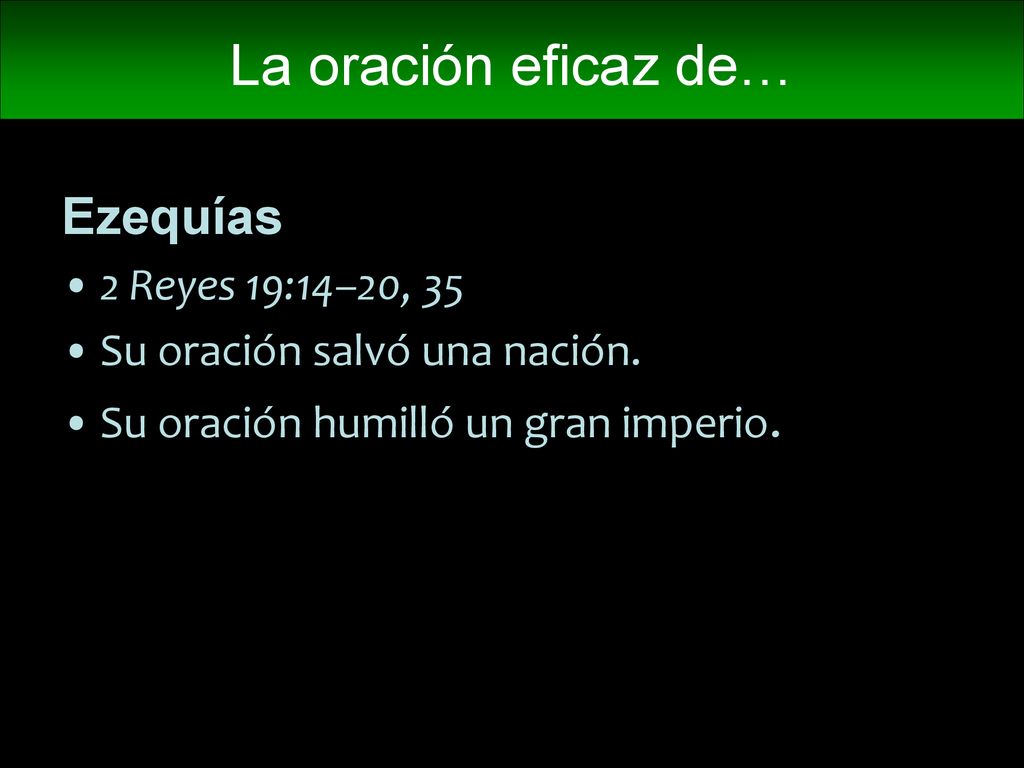 La oración eficaz de…

Ezequías

• 2 Reyes 19:14–20, 35
• Su oración salvó una nación.
• Su oración humilló un gran imperio.